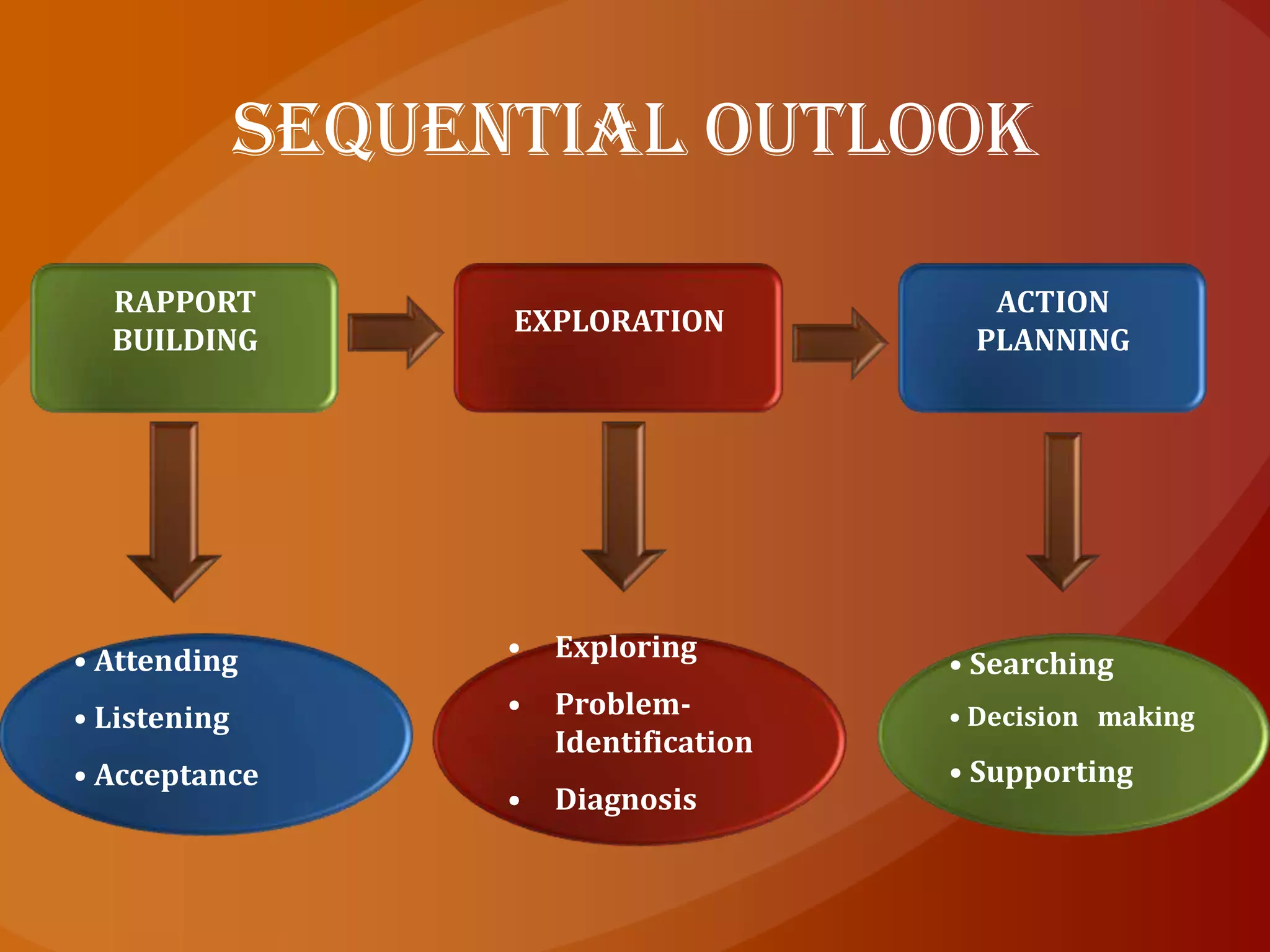 SEQUENTIAL OUTLOOK

RAPPORT BUILDING

EXPLORATION

ACTION PLANNING

• Attending
• Listening
• Acceptance

• Exploring
• Problem-Identification
• Diagnosis

• Searching
• Decision making
• Supporting